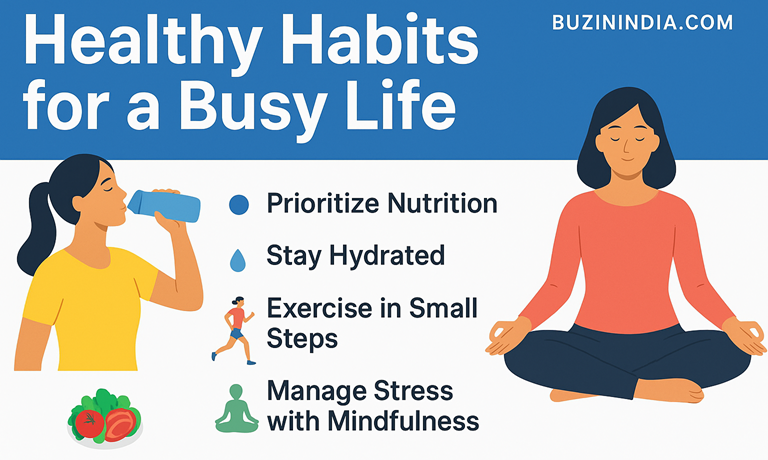 Healthy Habits for a Busy Life

BUZININDIA.COM

Prioritize Nutrition

Stay Hydrated

Exercise in Small Steps

Manage Stress with Mindfulness